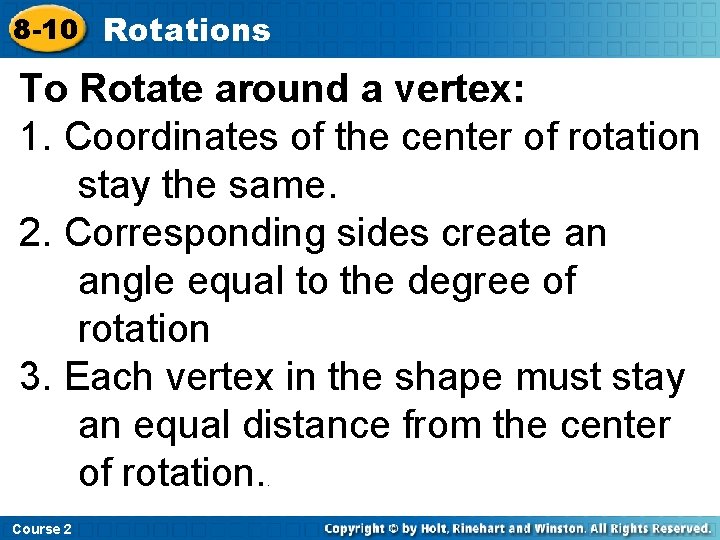 8-10 Rotations

To Rotate around a vertex:

1. Coordinates of the center of rotation stay the same.

2. Corresponding sides create an angle equal to the degree of rotation

3. Each vertex in the shape must stay an equal distance from the center of rotation..

Course 2

Copyright © by Holt, Rinehart and Winston. All Rights Reserved.